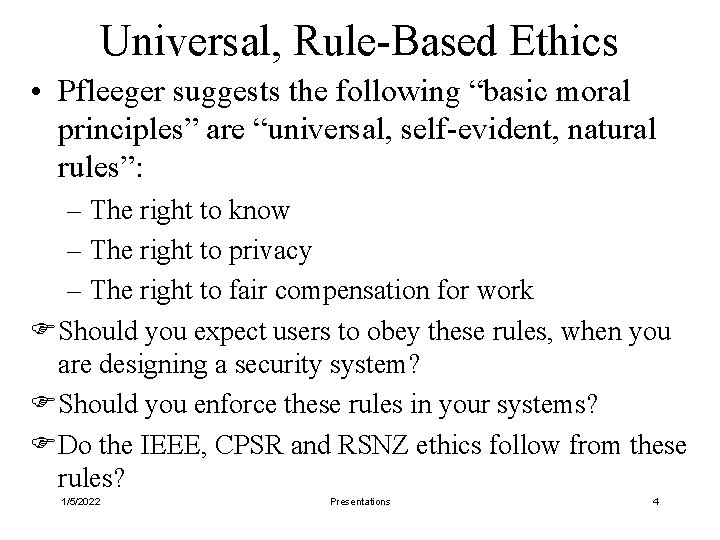 Universal, Rule-Based Ethics

• Pfleeger suggests the following “basic moral principles” are “universal, self-evident, natural rules”:

– The right to know

– The right to privacy

– The right to fair compensation for work

☞ Should you expect users to obey these rules, when you are designing a security system?

☞ Should you enforce these rules in your systems?

☞ Do the IEEE, CPSR and RSNZ ethics follow from these rules?

1/5/2022 Presentations 4